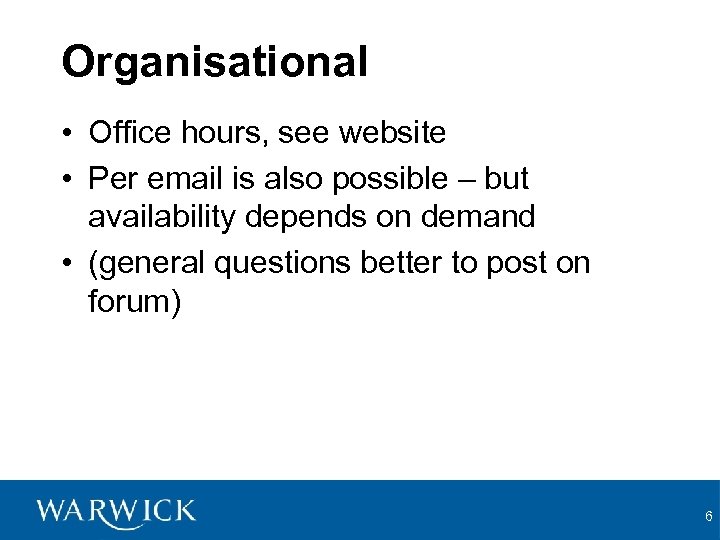 Organisational

• Office hours, see website
• Per email is also possible – but availability depends on demand
• (general questions better to post on forum)

WARWICK

6